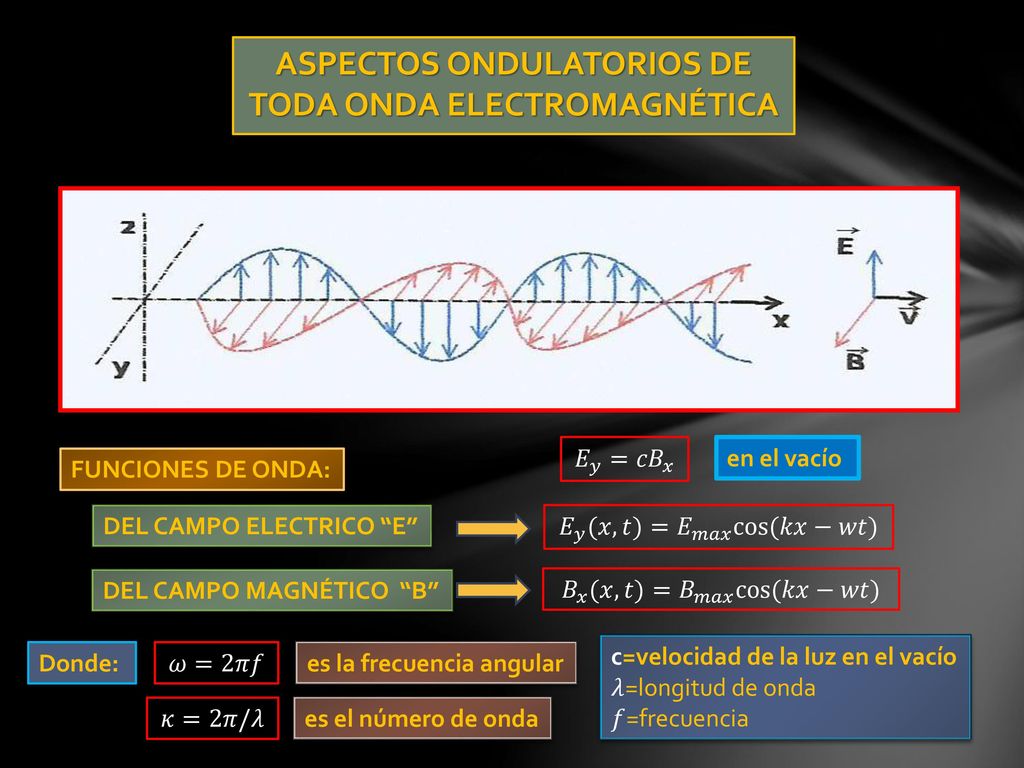 ASPECTOS ONDULATORIOS DE TODA ONDA ELECTROMAGNÉTICA

z

y

x

$\vec{E}$

$\vec{V}$

$\vec{B}$

FUNCIONES DE ONDA:

$E_y = cB_x$

en el vacío

DEL CAMPO ELECTRICO “E”

$E_y(x,t) = E_{max}\cos(kx - wt)$

DEL CAMPO MAGNÉTICO “B”

$B_x(x,t) = B_{max}\cos(kx - wt)$

Donde:

$\omega = 2\pi f$

es la frecuencia angular

$\kappa = 2\pi/\lambda$

es el número de onda

c=velocidad de la luz en el vacío
$\lambda$=longitud de onda
$f$=frecuencia